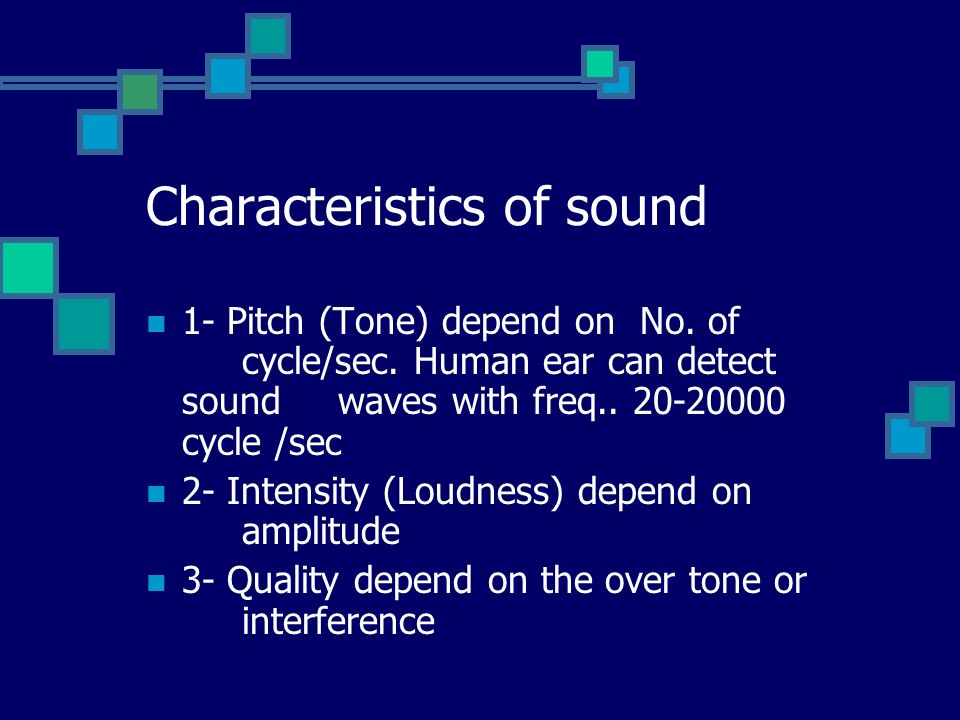 Characteristics of sound

1- Pitch (Tone) depend on No. of cycle/sec. Human ear can detect sound waves with freq.. 20-20000 cycle /sec

2- Intensity (Loudness) depend on amplitude

3- Quality depend on the over tone or interference